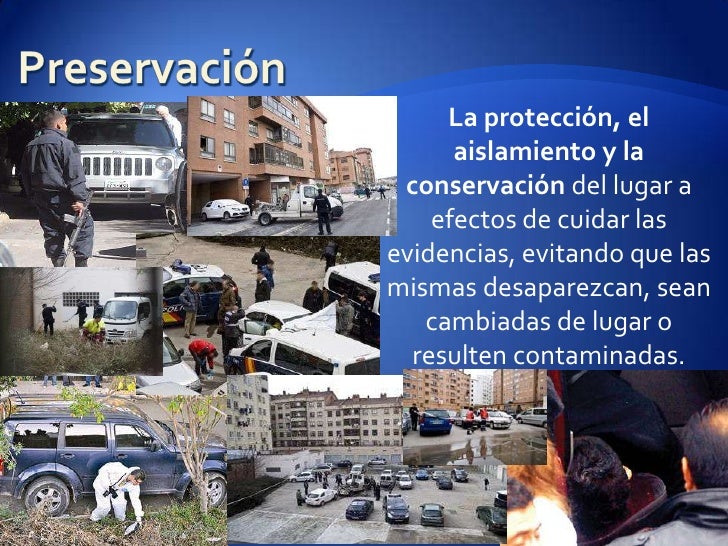 Preservación

La protección, el aislamiento y la conservación del lugar a efectos de cuidar las evidencias, evitando que las mismas desaparezcan, sean cambiadas de lugar o resulten contaminadas.